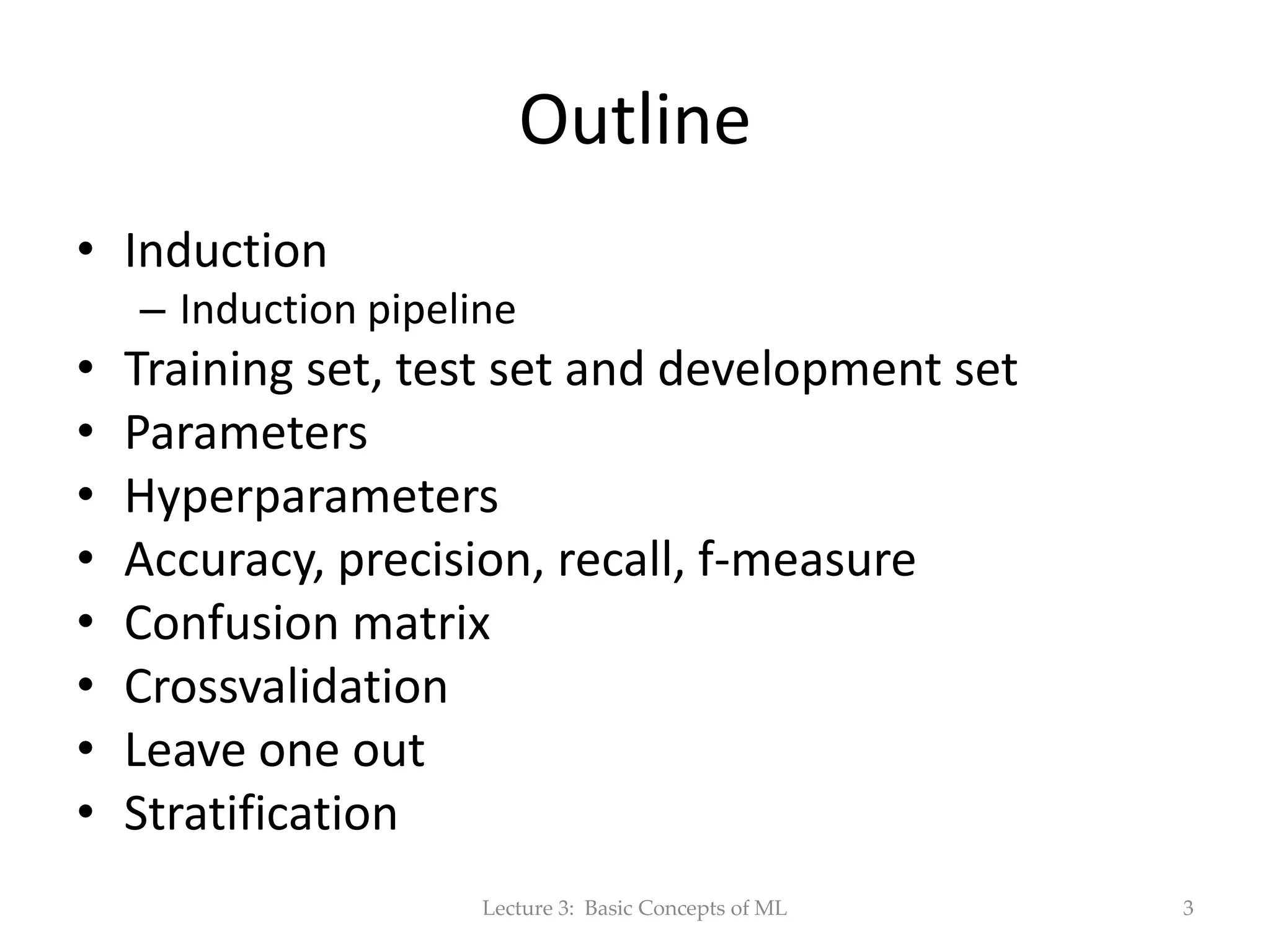 Outline

• Induction
  – Induction pipeline
• Training set, test set and development set
• Parameters
• Hyperparameters
• Accuracy, precision, recall, f-measure
• Confusion matrix
• Crossvalidation
• Leave one out
• Stratification

Lecture 3: Basic Concepts of ML

3